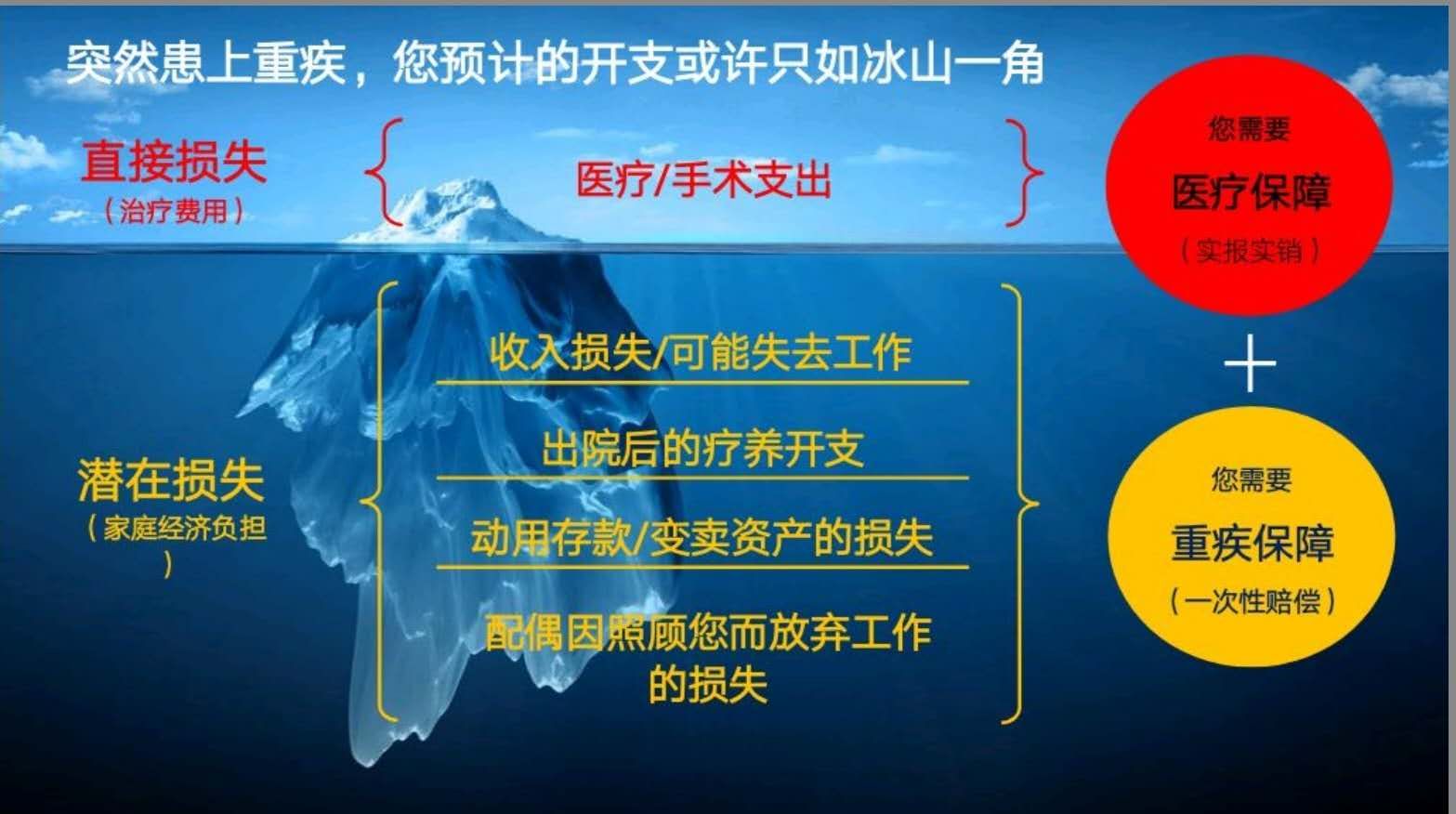 突然患上重疾，您预计的开支或许只如冰山一角

直接损失
（治疗费用）

医疗/手术支出

您需要
医疗保障
（实报实销）

+

潜在损失
（家庭经济负担）

收入损失/可能失去工作

出院后的疗养开支

动用存款/变卖资产的损失

配偶因照顾您而放弃工作的损失

您需要
重疾保障
（一次性赔偿）